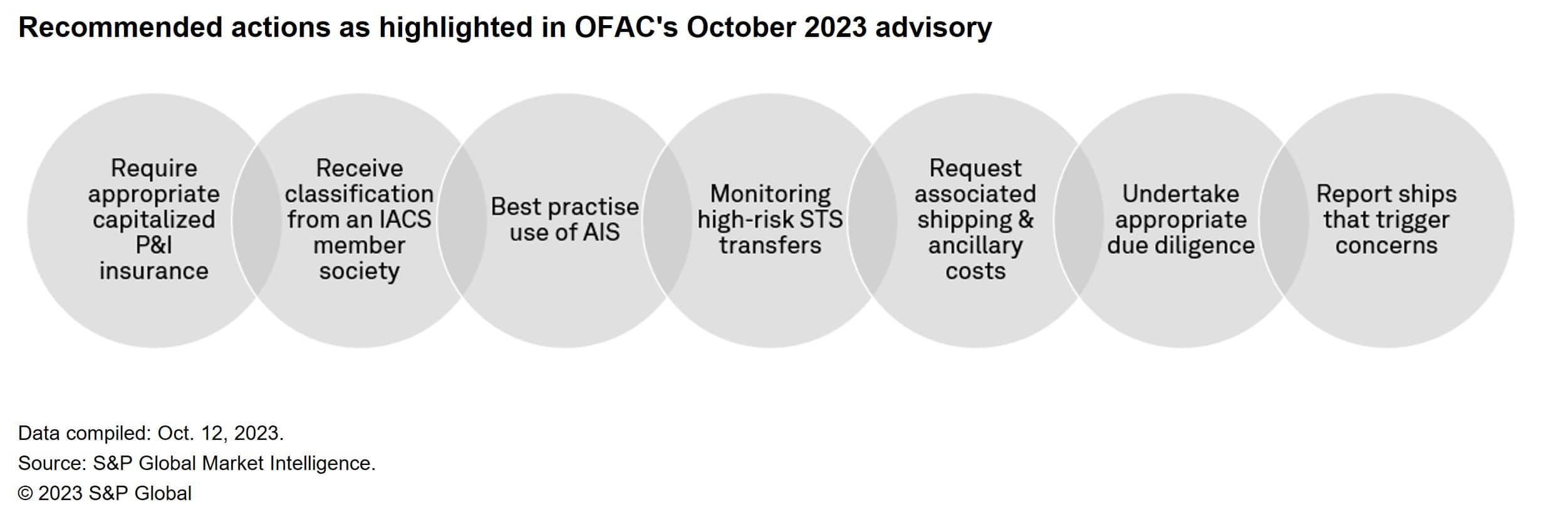 Recommended actions as highlighted in OFAC's October 2023 advisory

Require appropriate capitalized P&I insurance

Receive classification from an IACS member society

Best practise use of AIS

Monitoring high-risk STS transfers

Request associated shipping & ancillary costs

Undertake appropriate due diligence

Report ships that trigger concerns

Data compiled: Oct. 12, 2023.
Source: S&P Global Market Intelligence.
© 2023 S&P Global